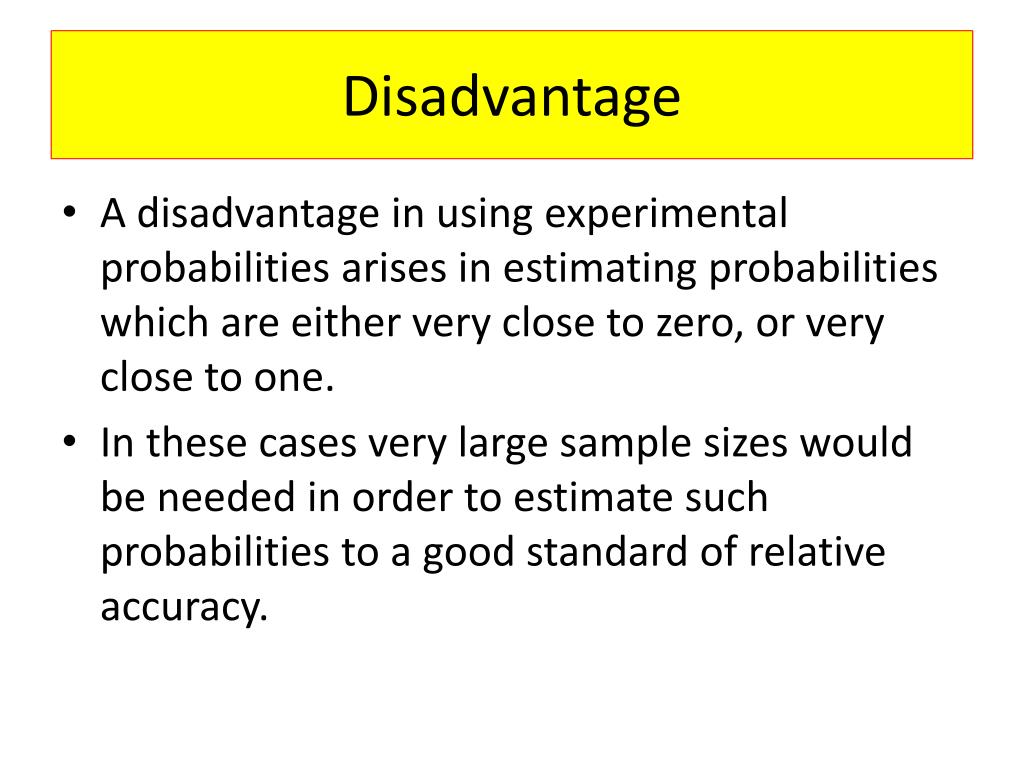 Disadvantage

• A disadvantage in using experimental probabilities arises in estimating probabilities which are either very close to zero, or very close to one.

• In these cases very large sample sizes would be needed in order to estimate such probabilities to a good standard of relative accuracy.